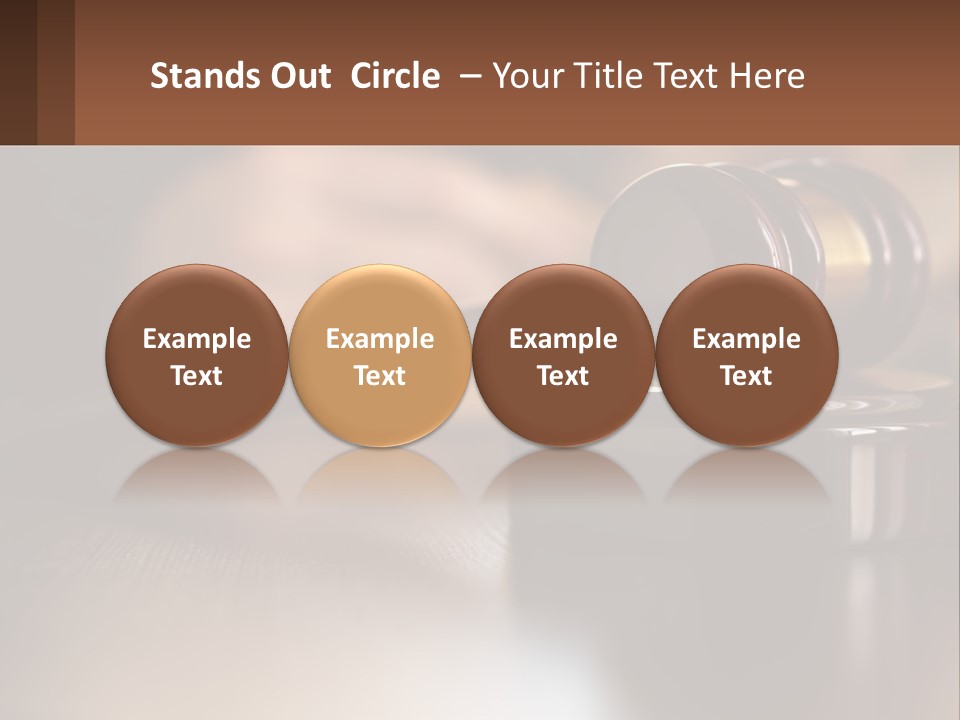 Stands Out Circle – Your Title Text Here

Example Text

Example Text

Example Text

Example Text